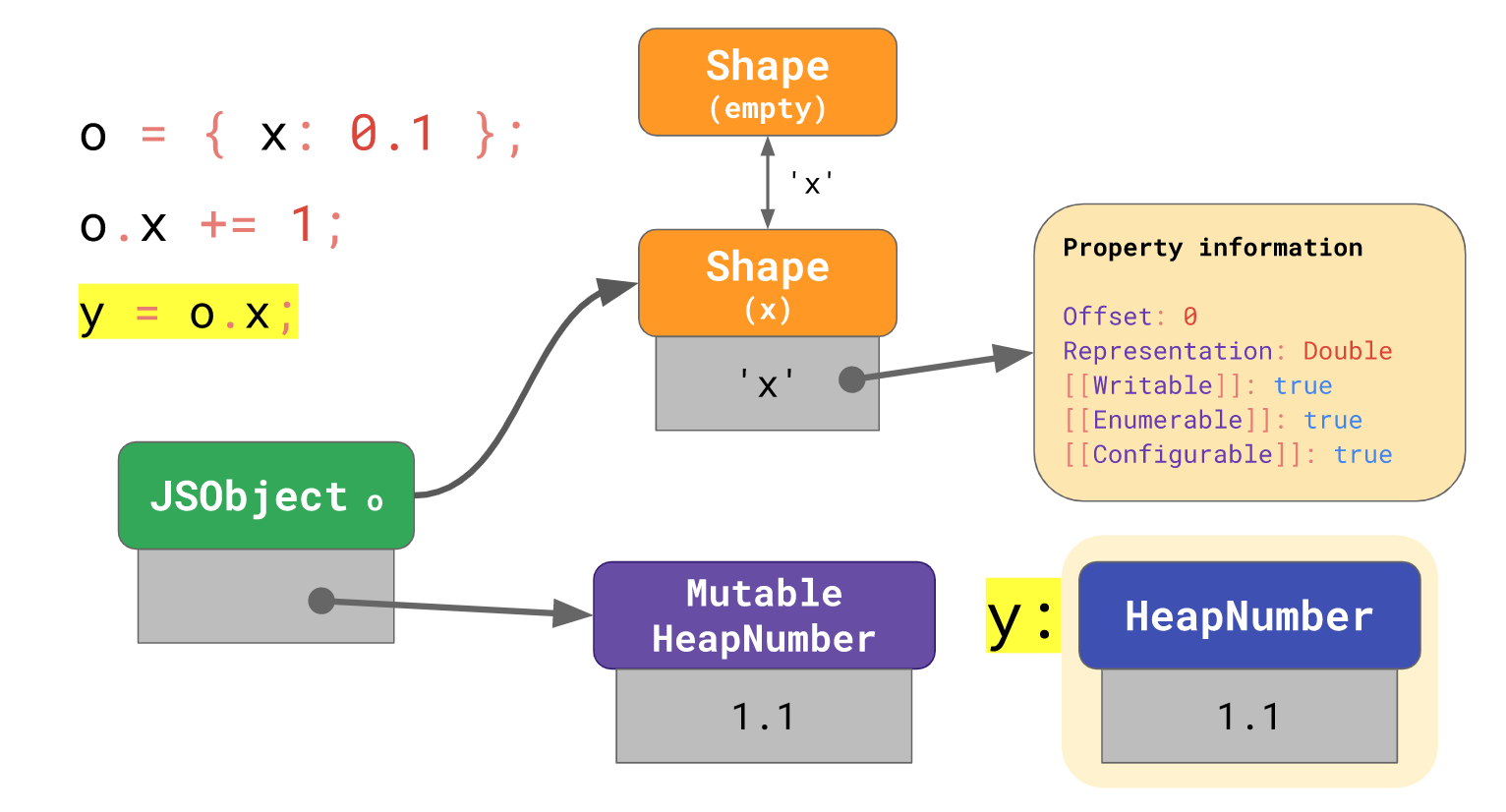 o = { x: 0.1 };
o.x += 1;
y = o.x;

Shape
(empty)

'x'

Shape
(x)

'x'

Property information

Offset: 0
Representation: Double
[[Writable]]: true
[[Enumerable]]: true
[[Configurable]]: true

JSObject o

Mutable HeapNumber

1.1

y: HeapNumber

1.1